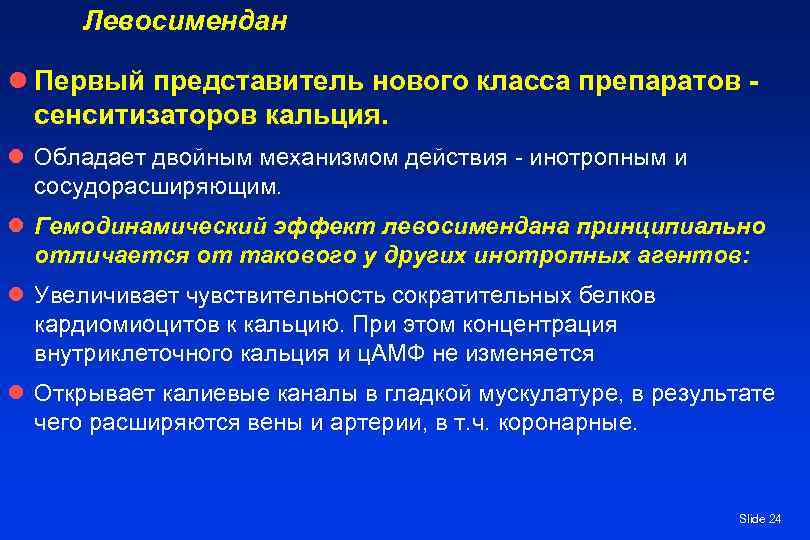 Левосимендан

Первый представитель нового класса препаратов - сенситизаторов кальция.

Обладает двойным механизмом действия - инотропным и сосудорасширяющим.

Гемодинамический эффект левосимендана принципиально отличается от такового у других инотропных агентов:

Увеличивает чувствительность сократительных белков кардиомиоцитов к кальцию. При этом концентрация внутриклеточного кальция и цАМФ не изменяется

Открывает калиевые каналы в гладкой мускулатуре, в результате чего расширяются вены и артерии, в т.ч. коронарные.

Slide 24